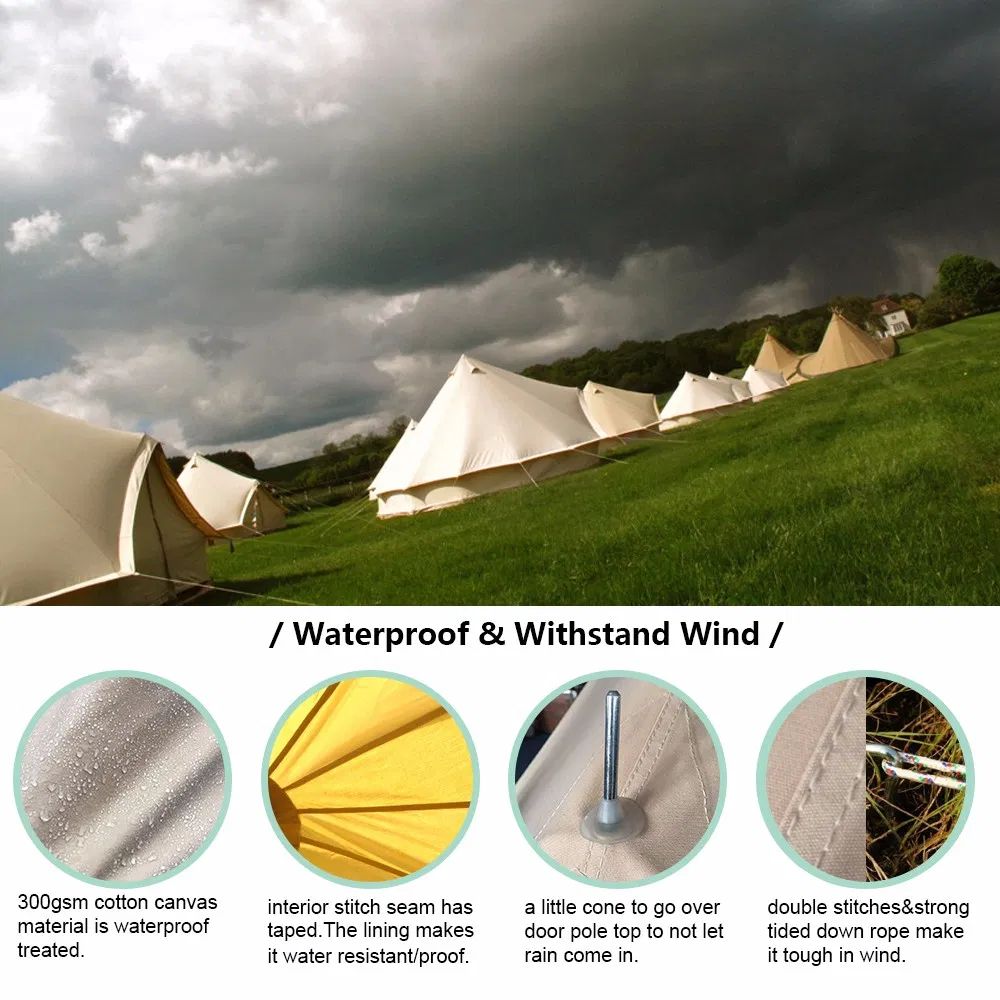 / Waterproof & Withstand Wind /

300gsm cotton canvas material is waterproof treated.

interior stitch seam has taped.The lining makes it water resistant/proof.

a little cone to go over door pole top to not let rain come in.

double stitches&strong tided down rope make it tough in wind.